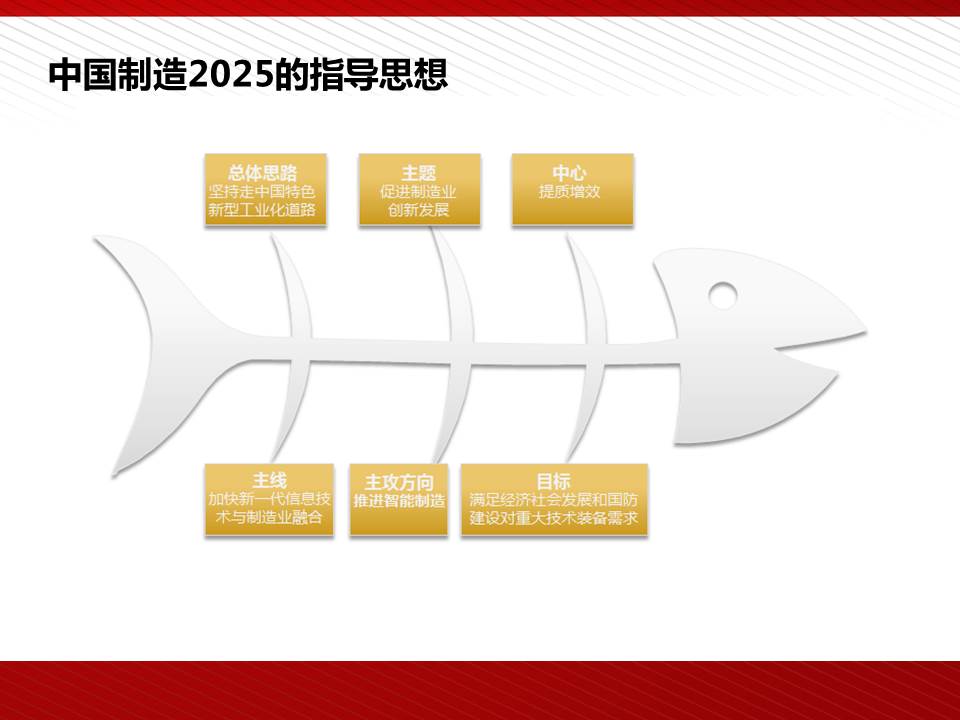 中国制造2025的指导思想

总体思路
坚持走中国特色新型工业化道路

主题
促进制造业创新发展

中心
提质增效

主线
加快新一代信息技术与制造业融合

主攻方向
推进智能制造

目标
满足经济社会发展和国防建设对重大技术装备需求